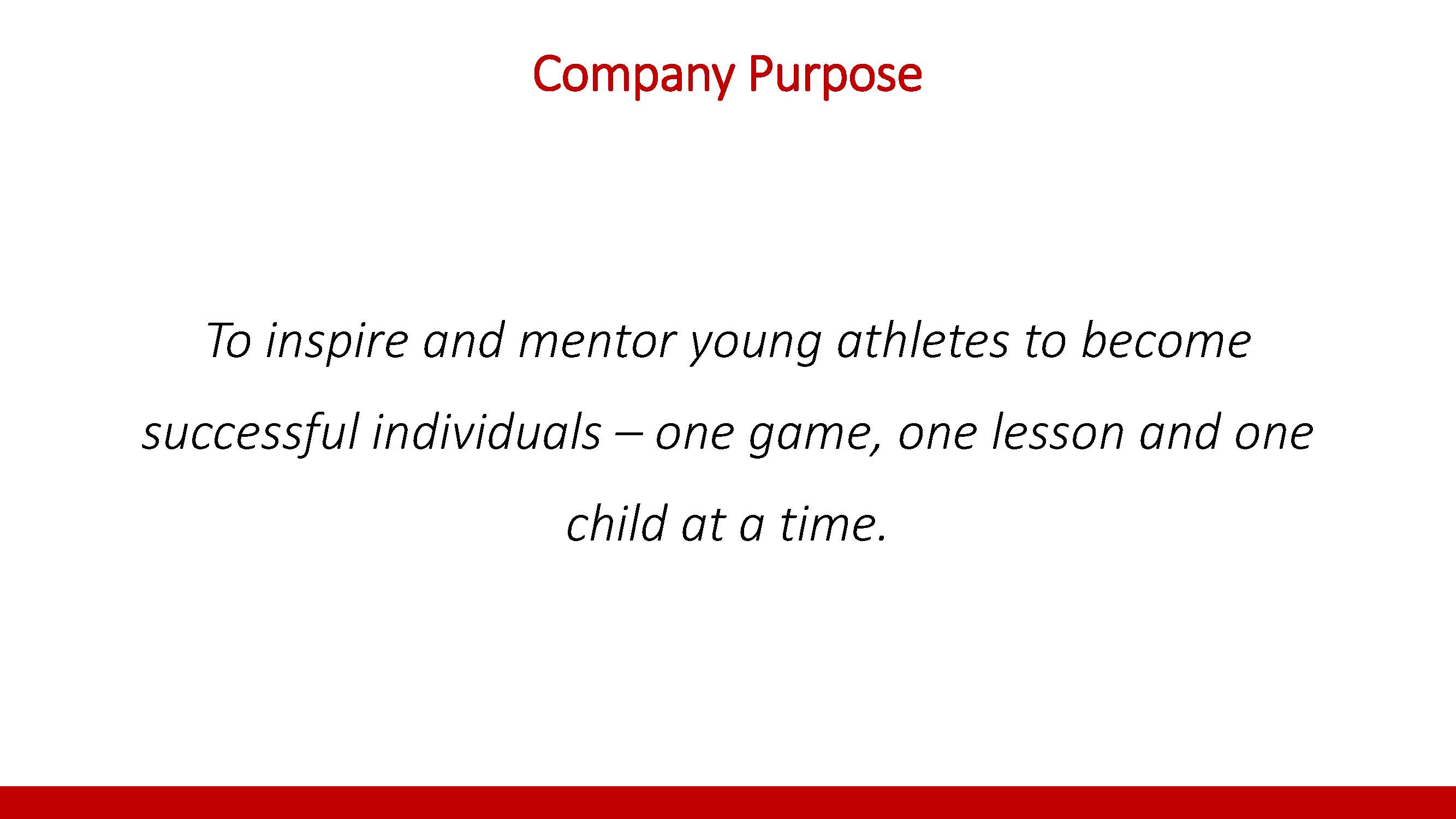 Company Purpose

To inspire and mentor young athletes to become successful individuals – one game, one lesson and one child at a time.